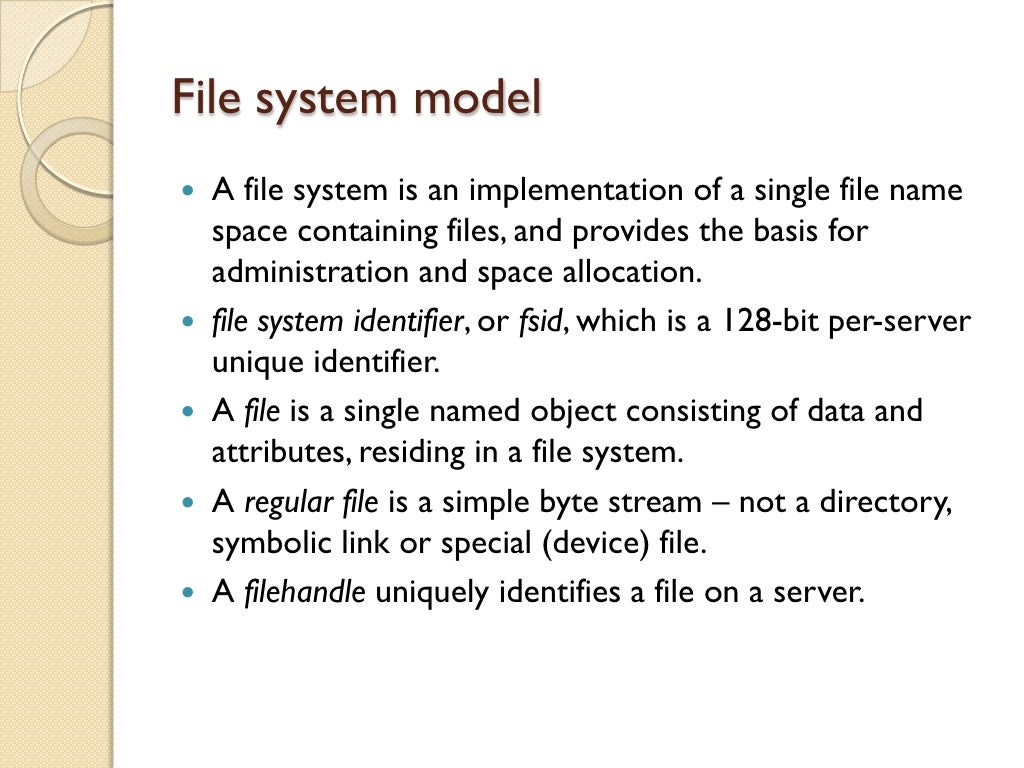 File system model

- A file system is an implementation of a single file name space containing files, and provides the basis for administration and space allocation.
- file system identifier, or fsid, which is a 128-bit per-server unique identifier.
- A file is a single named object consisting of data and attributes, residing in a file system.
- A regular file is a simple byte stream – not a directory, symbolic link or special (device) file.
- A filehandle uniquely identifies a file on a server.